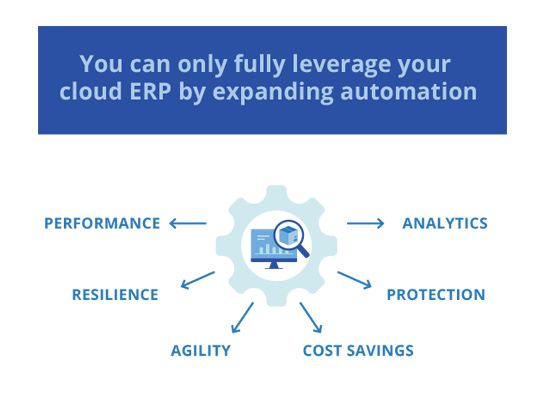 You can only fully leverage your cloud ERP by expanding automation

PERFORMANCE

ANALYTICS

RESILIENCE

PROTECTION

AGILITY

COST SAVINGS